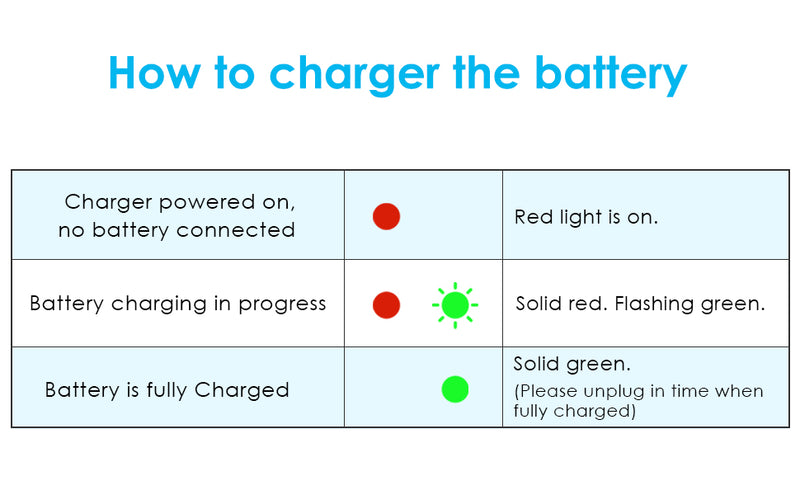 How to charger the battery

| | | |
|---|---|---|
| Charger powered on, no battery connected | | Red light is on. |
| Battery charging in progress | | Solid red. Flashing green. |
| Battery is fully Charged | | Solid green. (Please unplug in time when fully charged) |